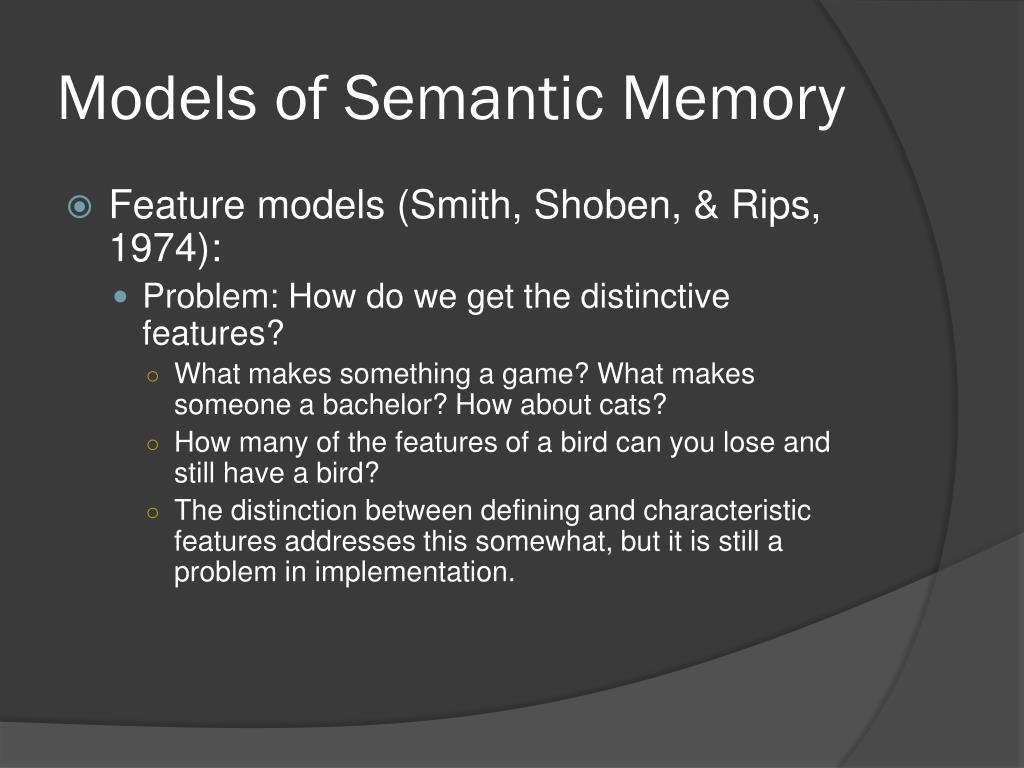 Models of Semantic Memory

Feature models (Smith, Shoben, & Rips, 1974):

Problem: How do we get the distinctive features?

What makes something a game? What makes someone a bachelor? How about cats?

How many of the features of a bird can you lose and still have a bird?

The distinction between defining and characteristic features addresses this somewhat, but it is still a problem in implementation.